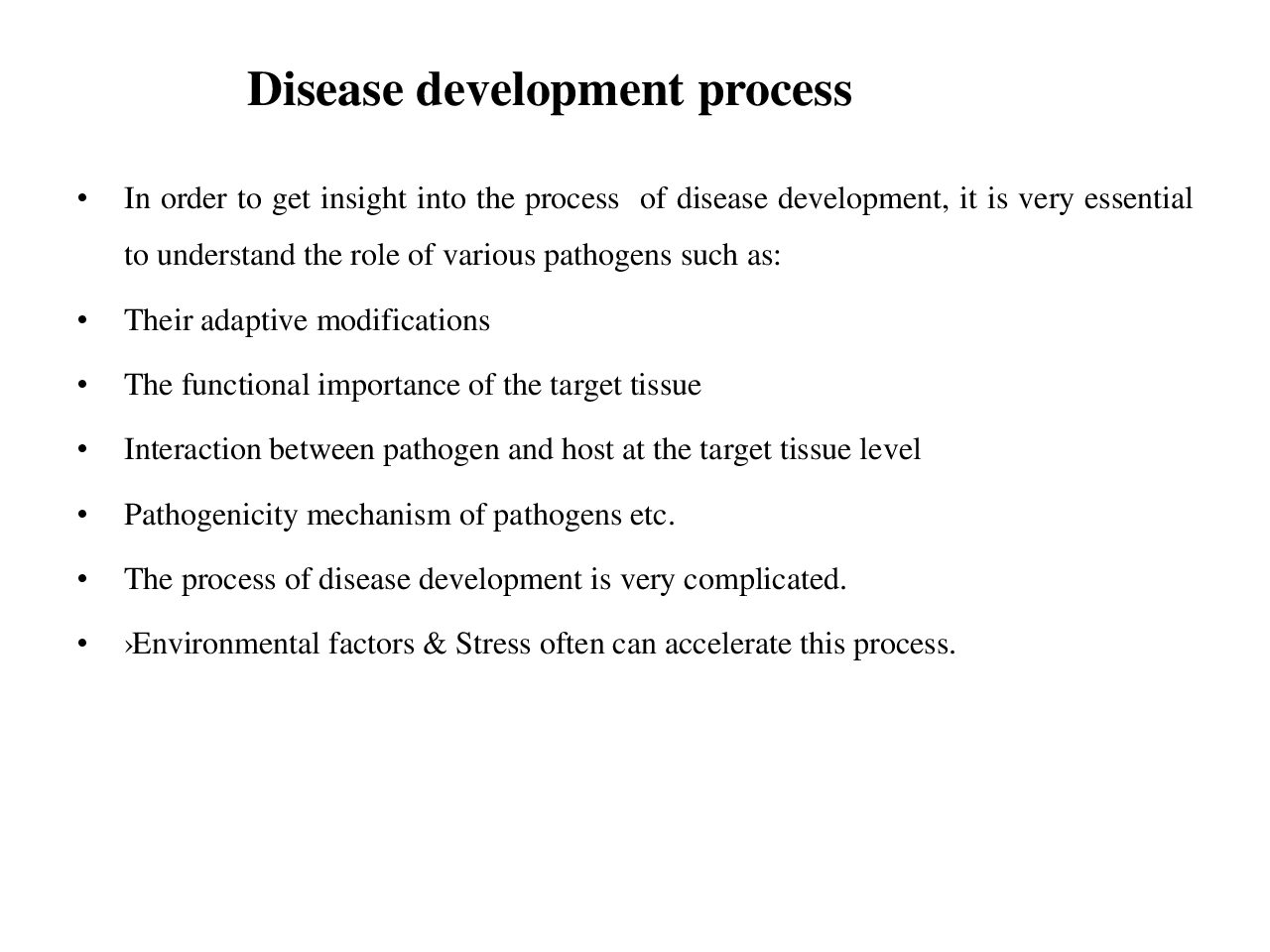 Disease development process

• In order to get insight into the process of disease development, it is very essential to understand the role of various pathogens such as:

• Their adaptive modifications

• The functional importance of the target tissue

• Interaction between pathogen and host at the target tissue level

• Pathogenicity mechanism of pathogens etc.

• The process of disease development is very complicated.

• ›Environmental factors & Stress often can accelerate this process.